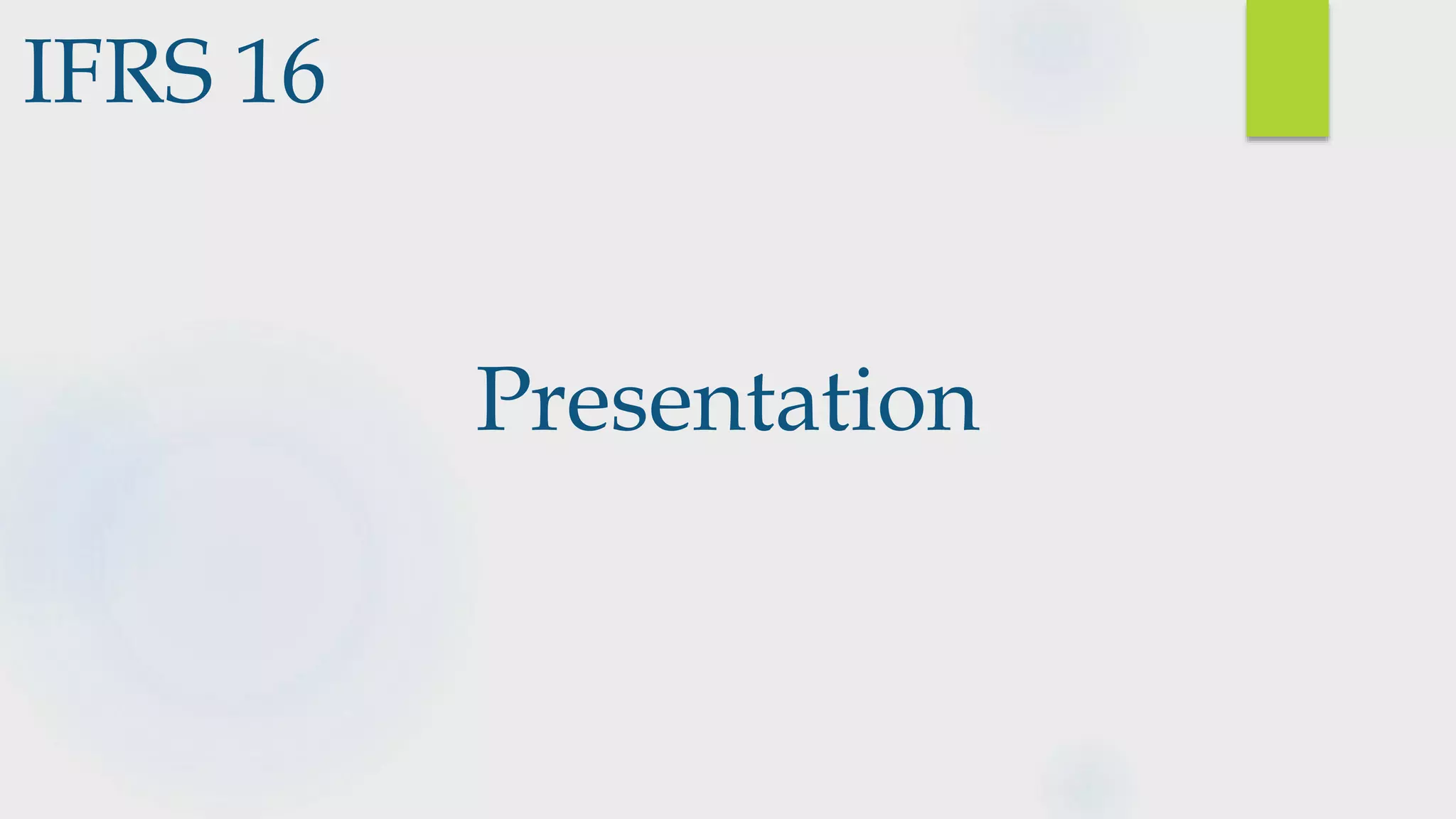 IFRS 16

Presentation